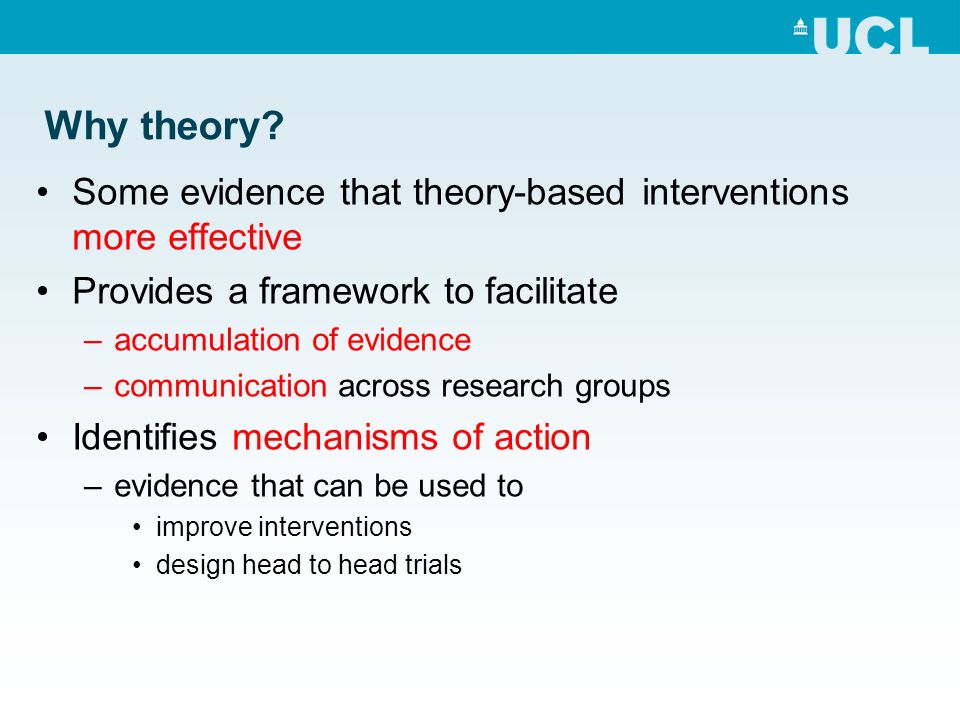 UCL

Why theory?

• Some evidence that theory-based interventions more effective
• Provides a framework to facilitate
– accumulation of evidence
– communication across research groups
• Identifies mechanisms of action
– evidence that can be used to
• improve interventions
• design head to head trials